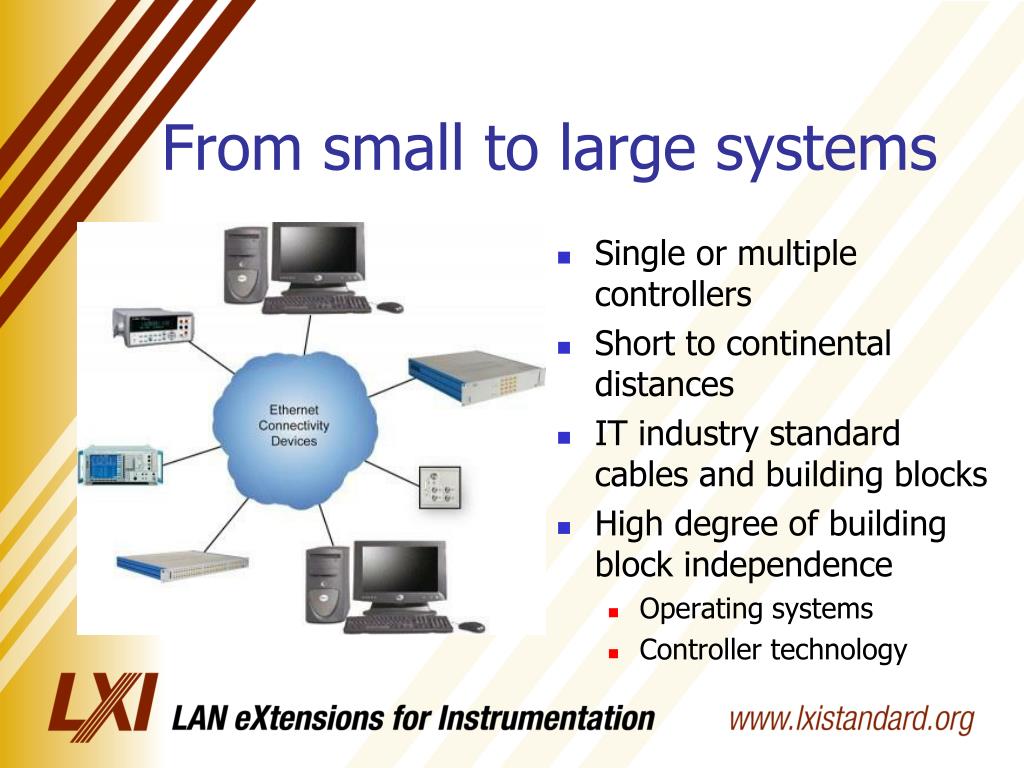 From small to large systems

Ethernet Connectivity Devices

- Single or multiple controllers
- Short to continental distances
- IT industry standard cables and building blocks
- High degree of building block independence
  - Operating systems
  - Controller technology

LXI LAN eXtensions for Instrumentation www.lxistandard.org